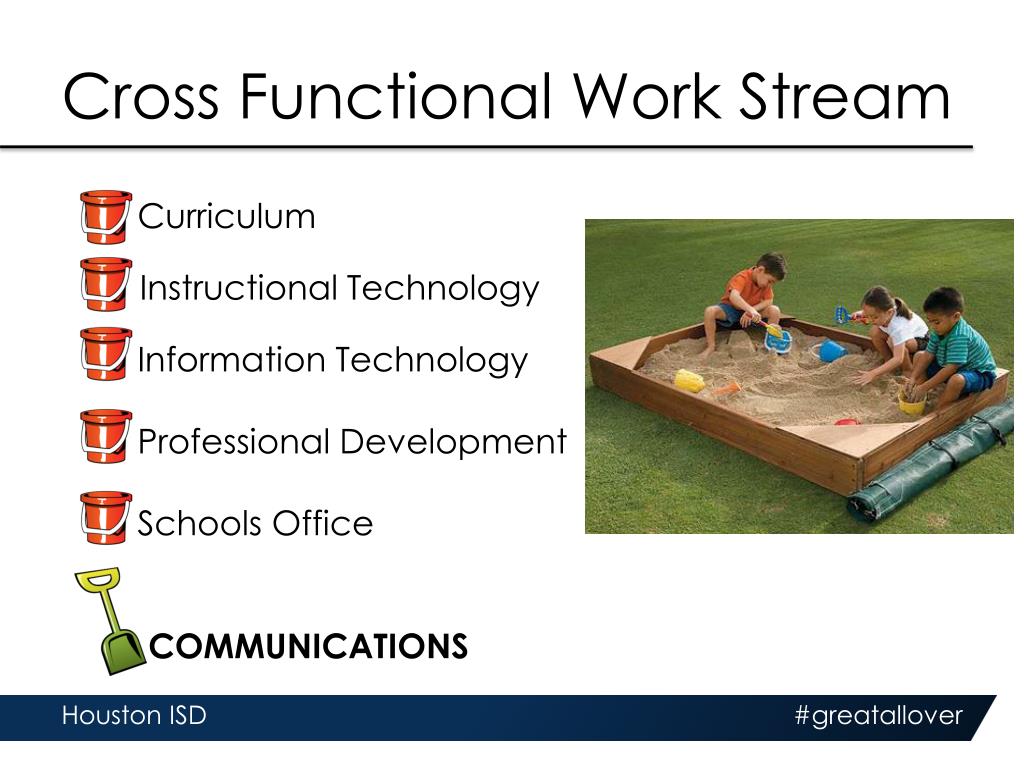 Cross Functional Work Stream

Curriculum

Instructional Technology

Information Technology

Professional Development

Schools Office

COMMUNICATIONS

Houston ISD

#greatallover